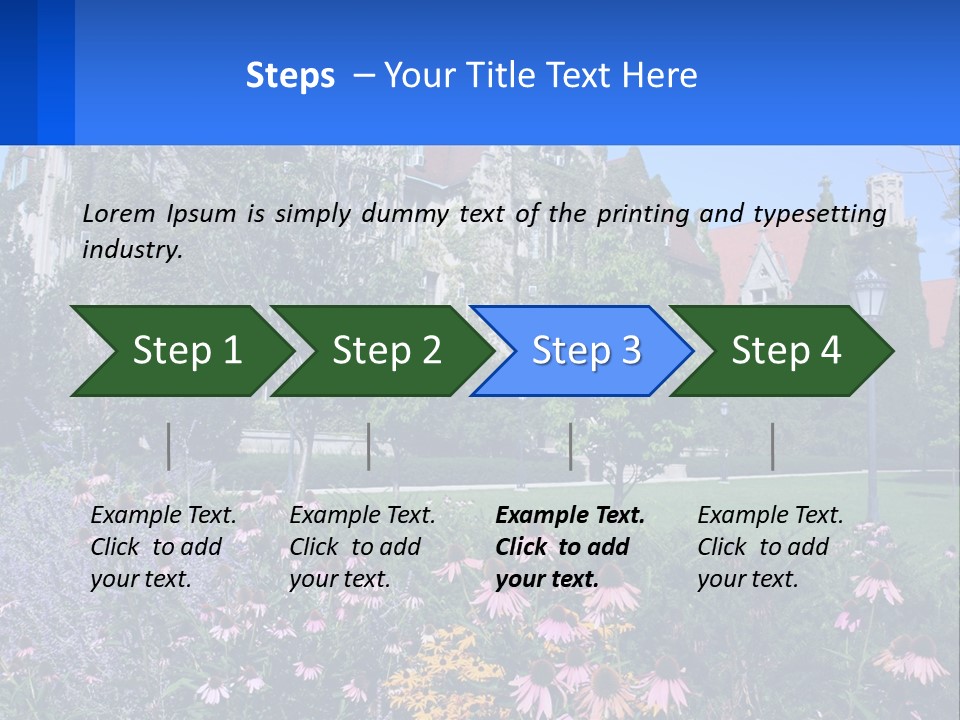 Steps – Your Title Text Here

Lorem Ipsum is simply dummy text of the printing and typesetting industry.

Step 1

Step 2

Step 3

Step 4

Example Text. Click to add your text.

Example Text. Click to add your text.

Example Text. Click to add your text.

Example Text. Click to add your text.